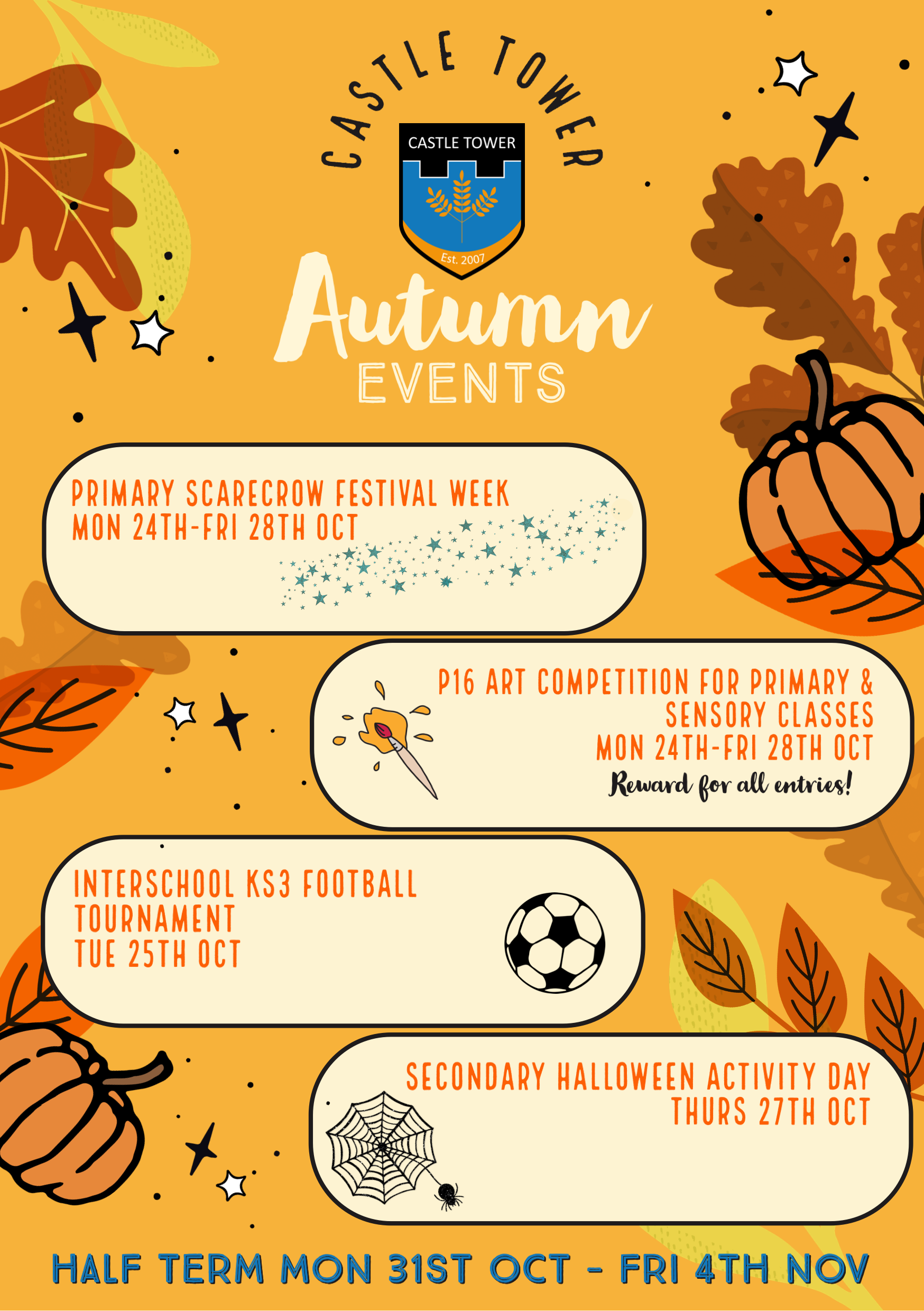 CASTLE TOWER

CASTLE TOWER
Est. 2007

Autumn
EVENTS

PRIMARY SCARECROW FESTIVAL WEEK
MON 24TH-FRI 28TH OCT

P16 ART COMPETITION FOR PRIMARY & SENSORY CLASSES
MON 24TH-FRI 28TH OCT
Reward for all entries!

INTERSCHOOL KS3 FOOTBALL TOURNAMENT
TUE 25TH OCT

SECONDARY HALLOWEEN ACTIVITY DAY
THURS 27TH OCT

HALF TERM MON 31ST OCT - FRI 4TH NOV